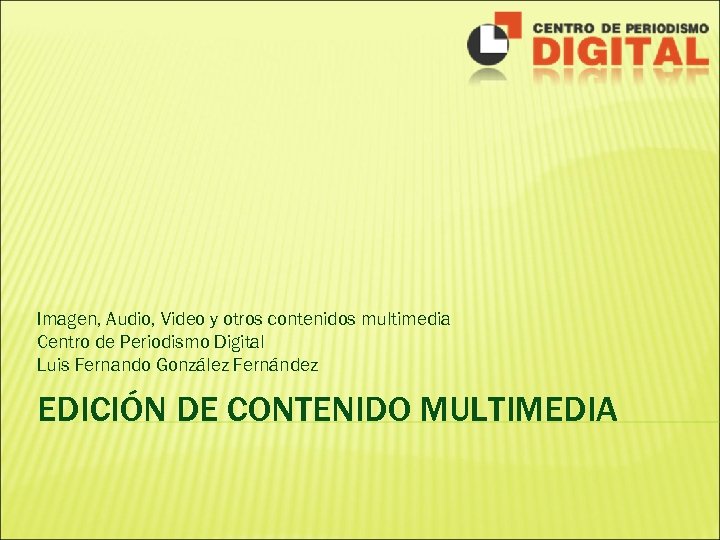 CENTRO DE PERIODISMO
DIGITAL

Imagen, Audio, Video y otros contenidos multimedia
Centro de Periodismo Digital
Luis Fernando González Fernández

EDICIÓN DE CONTENIDO MULTIMEDIA